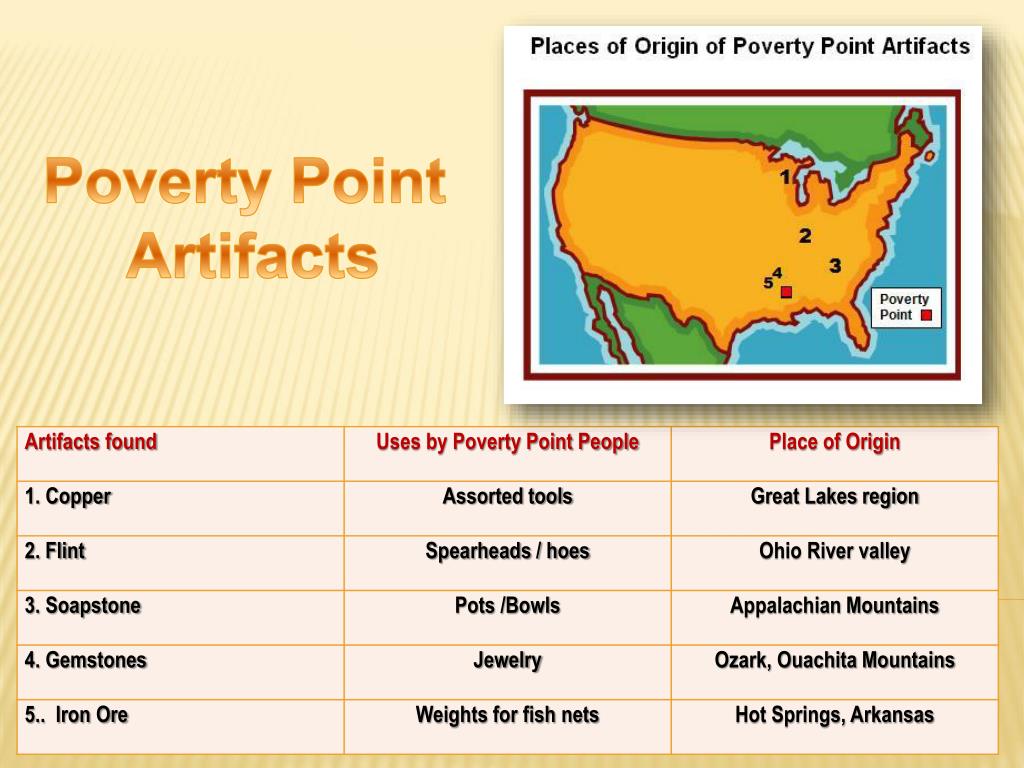 Poverty Point Artifacts

Places of Origin of Poverty Point Artifacts

1

2

3

4

5

Poverty Point

| Artifacts found | Uses by Poverty Point People | Place of Origin |
|---|---|---|
| 1. Copper | Assorted tools | Great Lakes region |
| 2. Flint | Spearheads / hoes | Ohio River valley |
| 3. Soapstone | Pots /Bowls | Appalachian Mountains |
| 4. Gemstones | Jewelry | Ozark, Ouachita Mountains |
| 5.. Iron Ore | Weights for fish nets | Hot Springs, Arkansas |